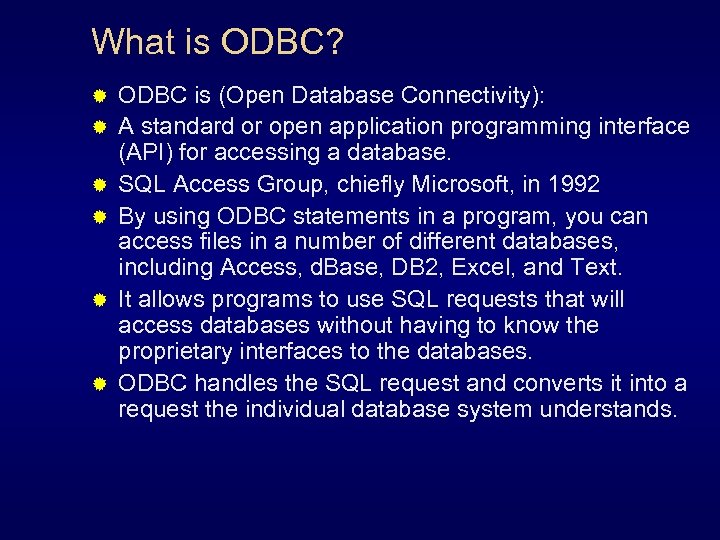 What is ODBC?

ODBC is (Open Database Connectivity):

A standard or open application programming interface (API) for accessing a database.

SQL Access Group, chiefly Microsoft, in 1992

By using ODBC statements in a program, you can access files in a number of different databases, including Access, dBase, DB2, Excel, and Text.

It allows programs to use SQL requests that will access databases without having to know the proprietary interfaces to the databases.

ODBC handles the SQL request and converts it into a request the individual database system understands.